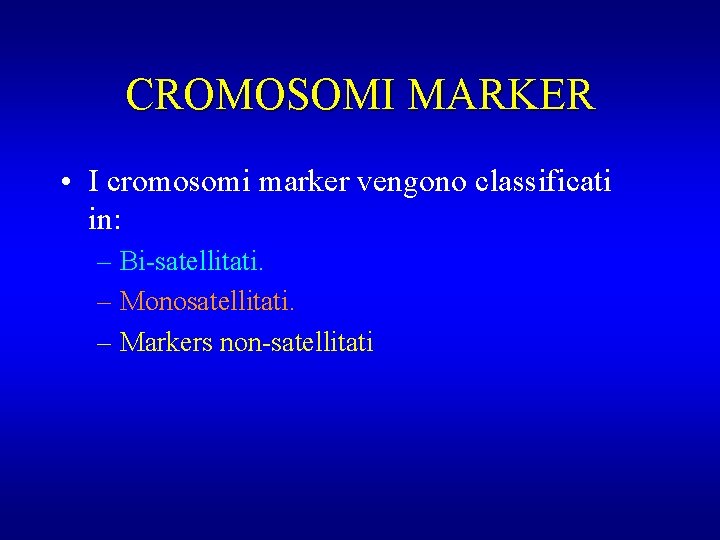 CROMOSOMI MARKER

• I cromosomi marker vengono classificati in:
– Bi-satellitati.
– Monosatellitati.
– Markers non-satellitati